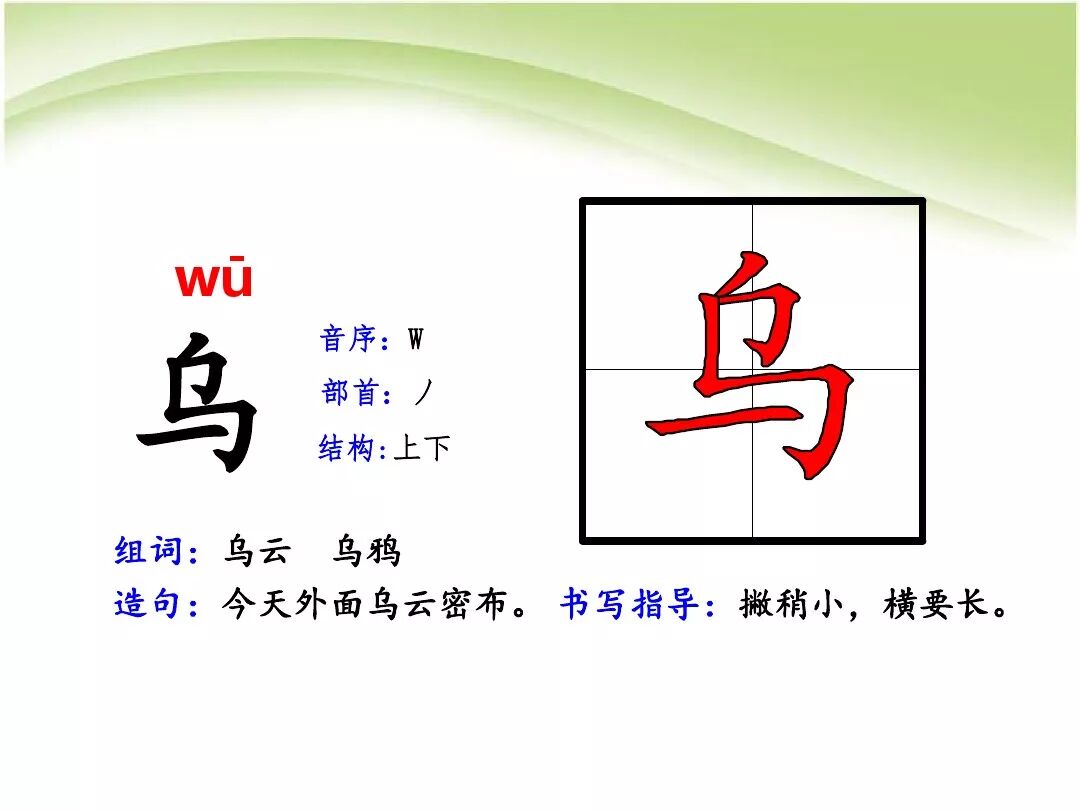 wū

乌

音序：W
部首：丿
结构:上下

乌

组词：乌云　乌鸦
造句：今天外面乌云密布。 书写指导：撇稍小，横要长。